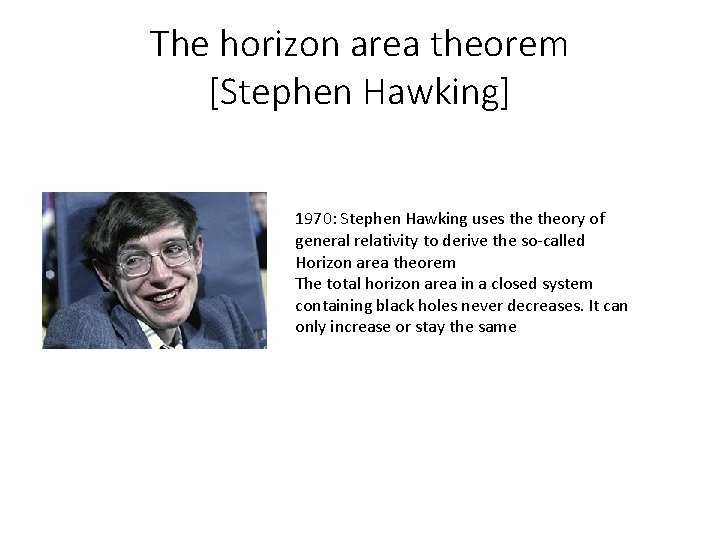 The horizon area theorem
[Stephen Hawking]

1970: Stephen Hawking uses the theory of general relativity to derive the so-called Horizon area theorem
The total horizon area in a closed system containing black holes never decreases. It can only increase or stay the same